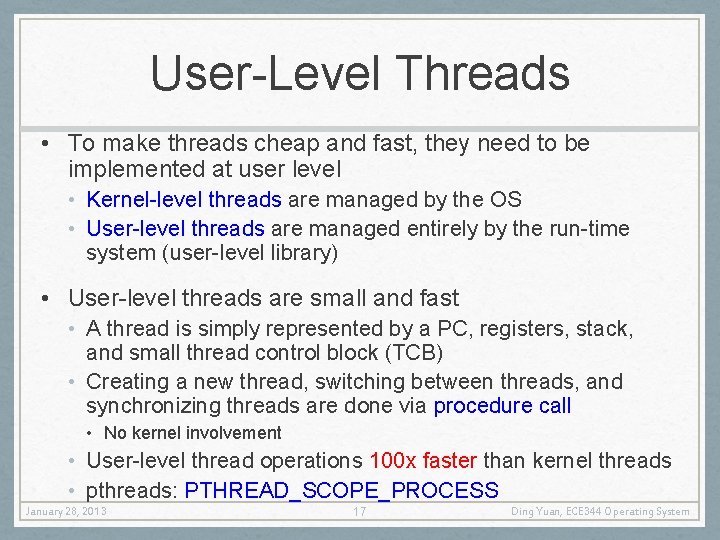 User-Level Threads

• To make threads cheap and fast, they need to be implemented at user level
  • Kernel-level threads are managed by the OS
  • User-level threads are managed entirely by the run-time system (user-level library)

• User-level threads are small and fast
  • A thread is simply represented by a PC, registers, stack, and small thread control block (TCB)
  • Creating a new thread, switching between threads, and synchronizing threads are done via procedure call
    • No kernel involvement
  • User-level thread operations 100x faster than kernel threads
  • pthreads: PTHREAD_SCOPE_PROCESS

January 28, 2013 17 Ding Yuan, ECE344 Operating System